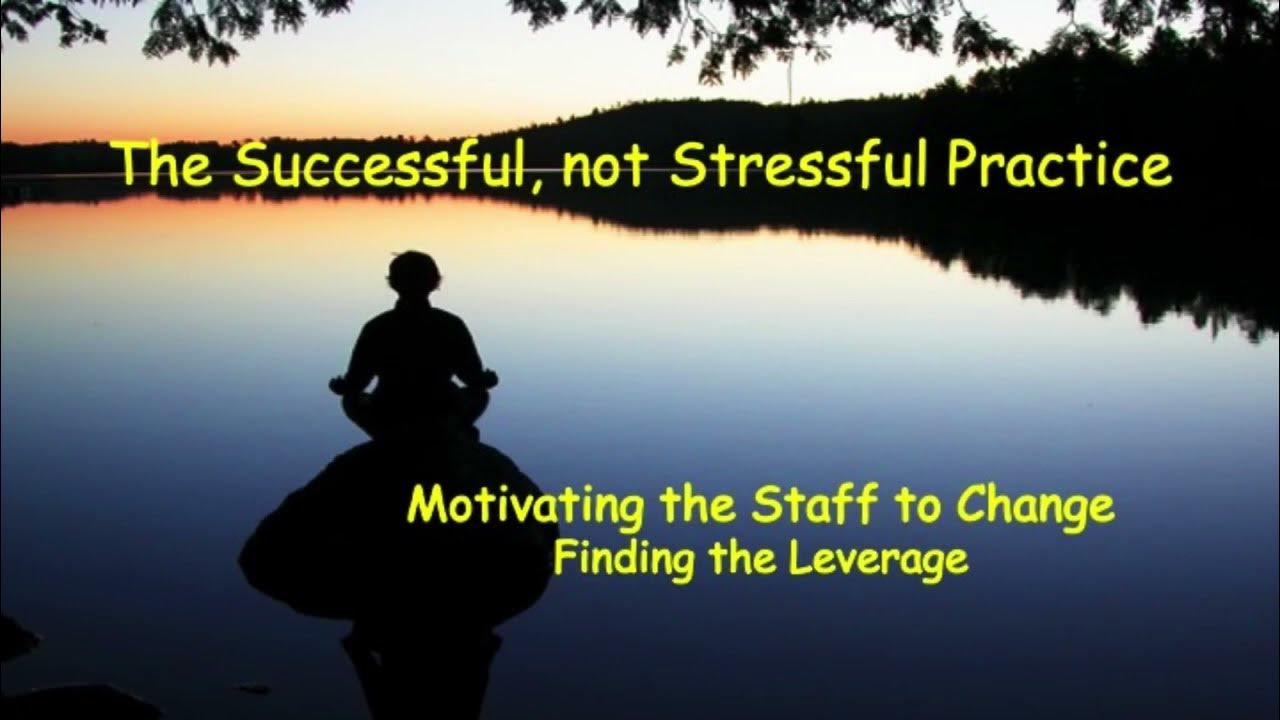 The Successful, not Stressful Practice

Motivating the Staff to Change
Finding the Leverage